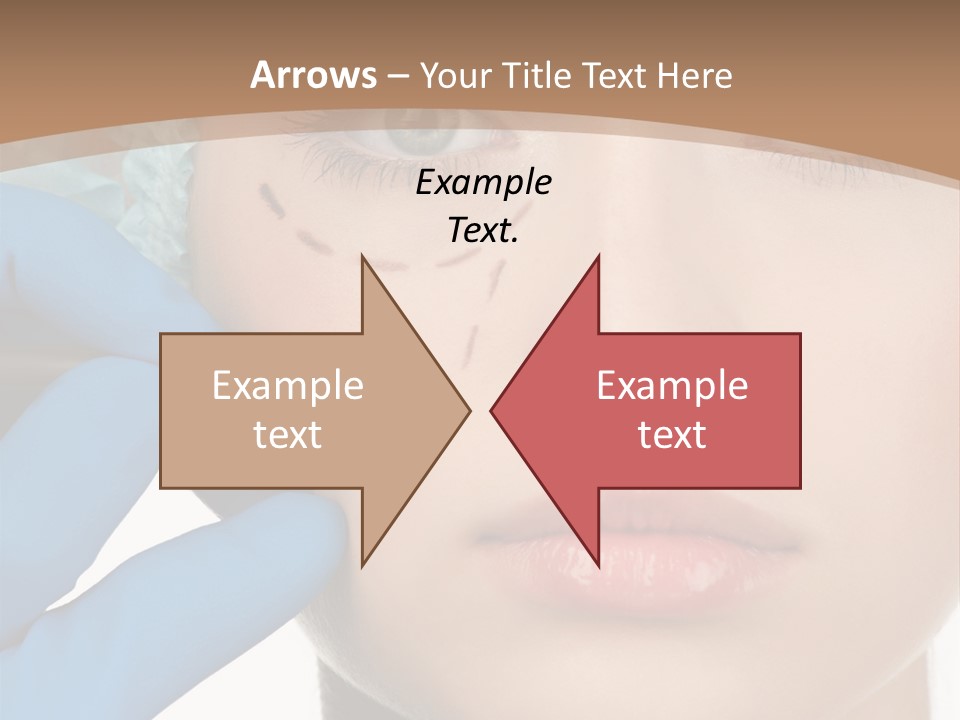 Arrows – Your Title Text Here

Example Text.

Example text

Example text